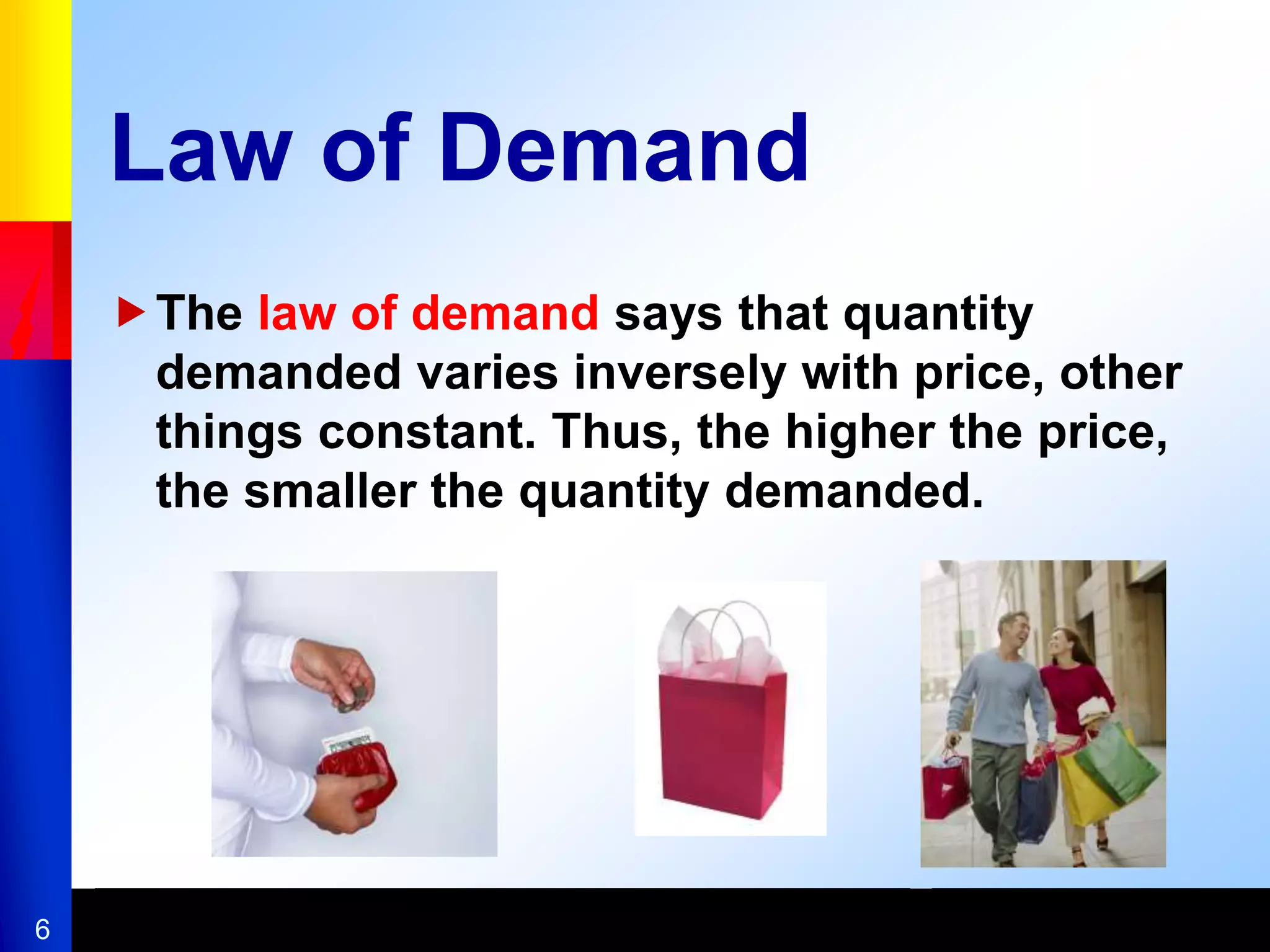 Law of Demand

The law of demand says that quantity demanded varies inversely with price, other things constant. Thus, the higher the price, the smaller the quantity demanded.

6